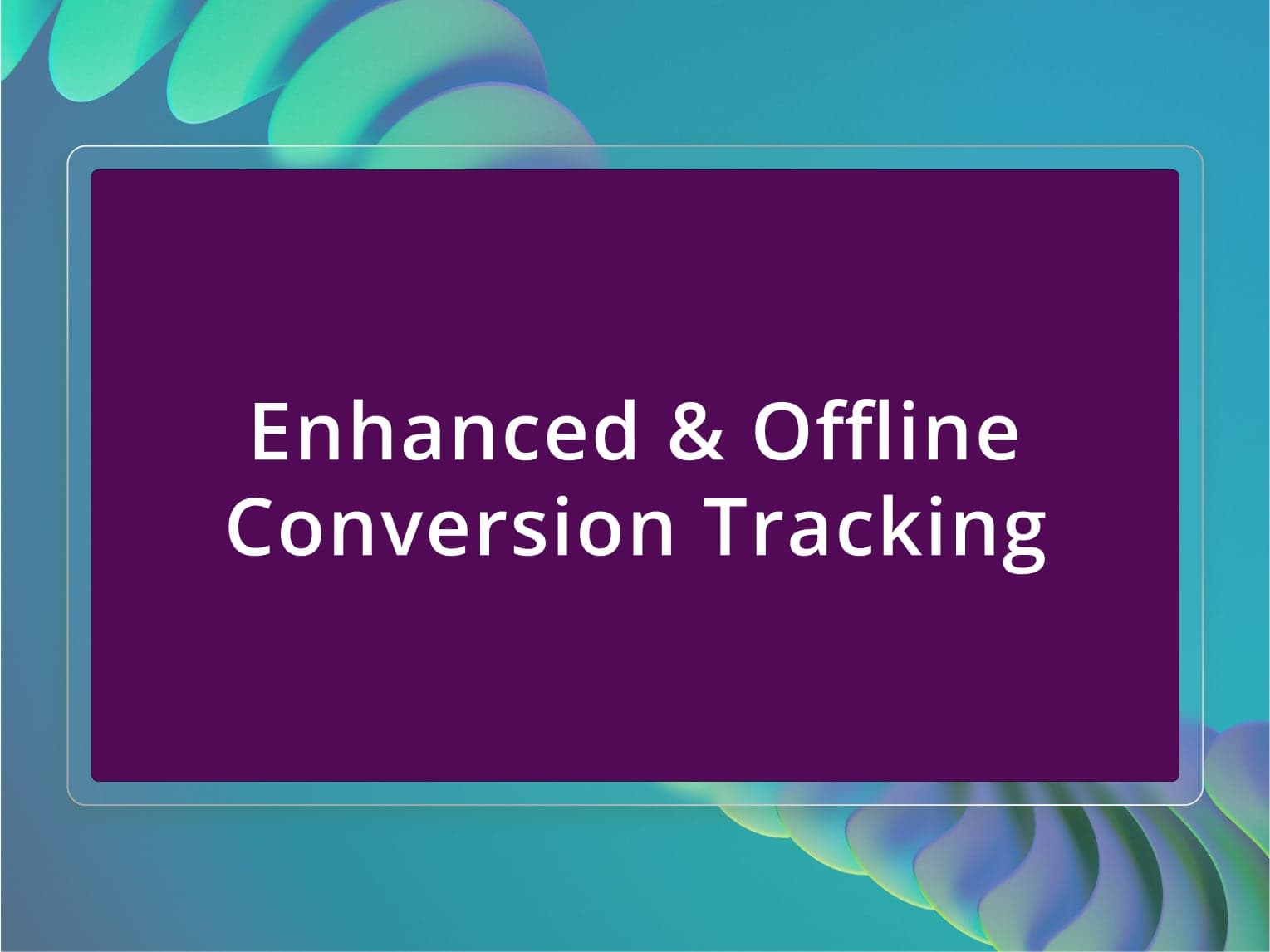 Enhanced & Offline Conversion Tracking